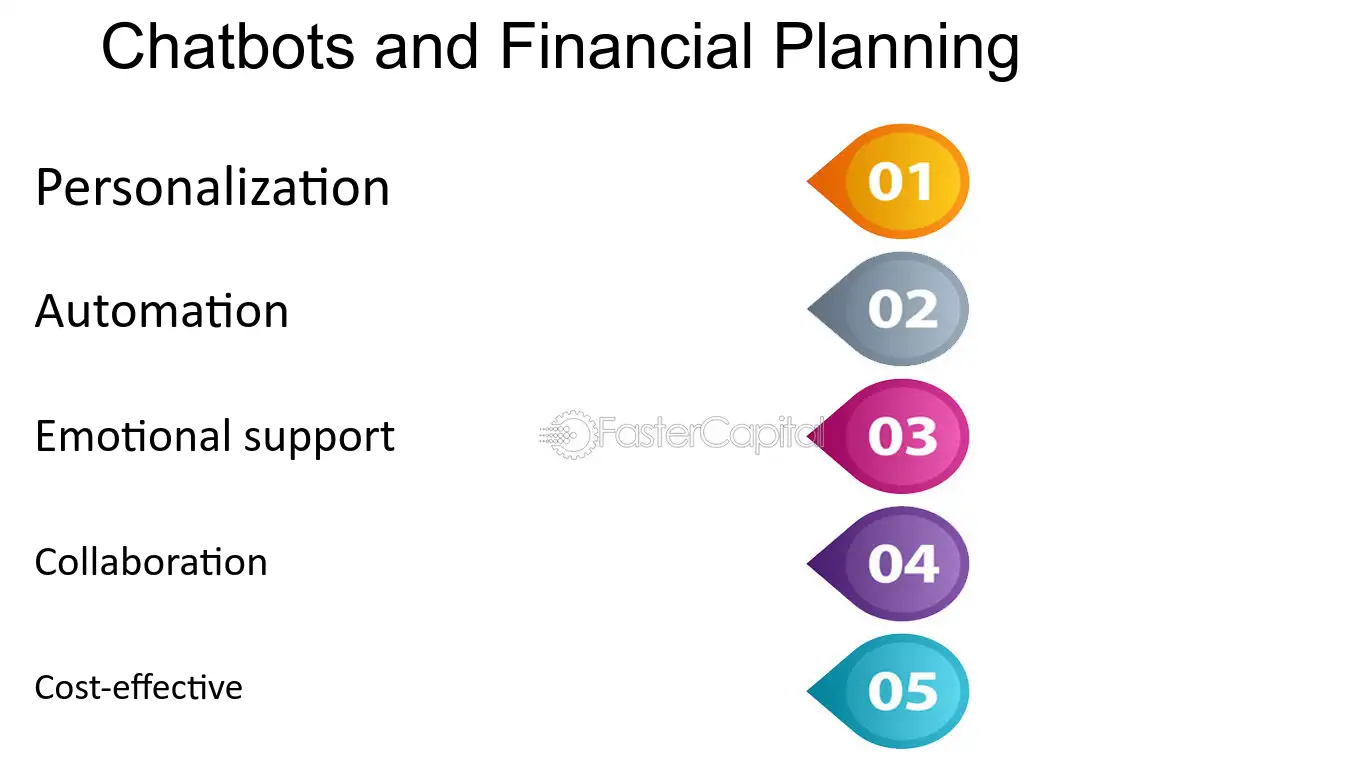 Chatbots and Financial Planning

Personalization

01

Automation

02

Emotional support

03

Collaboration

04

Cost-effective

05

FasterCapital